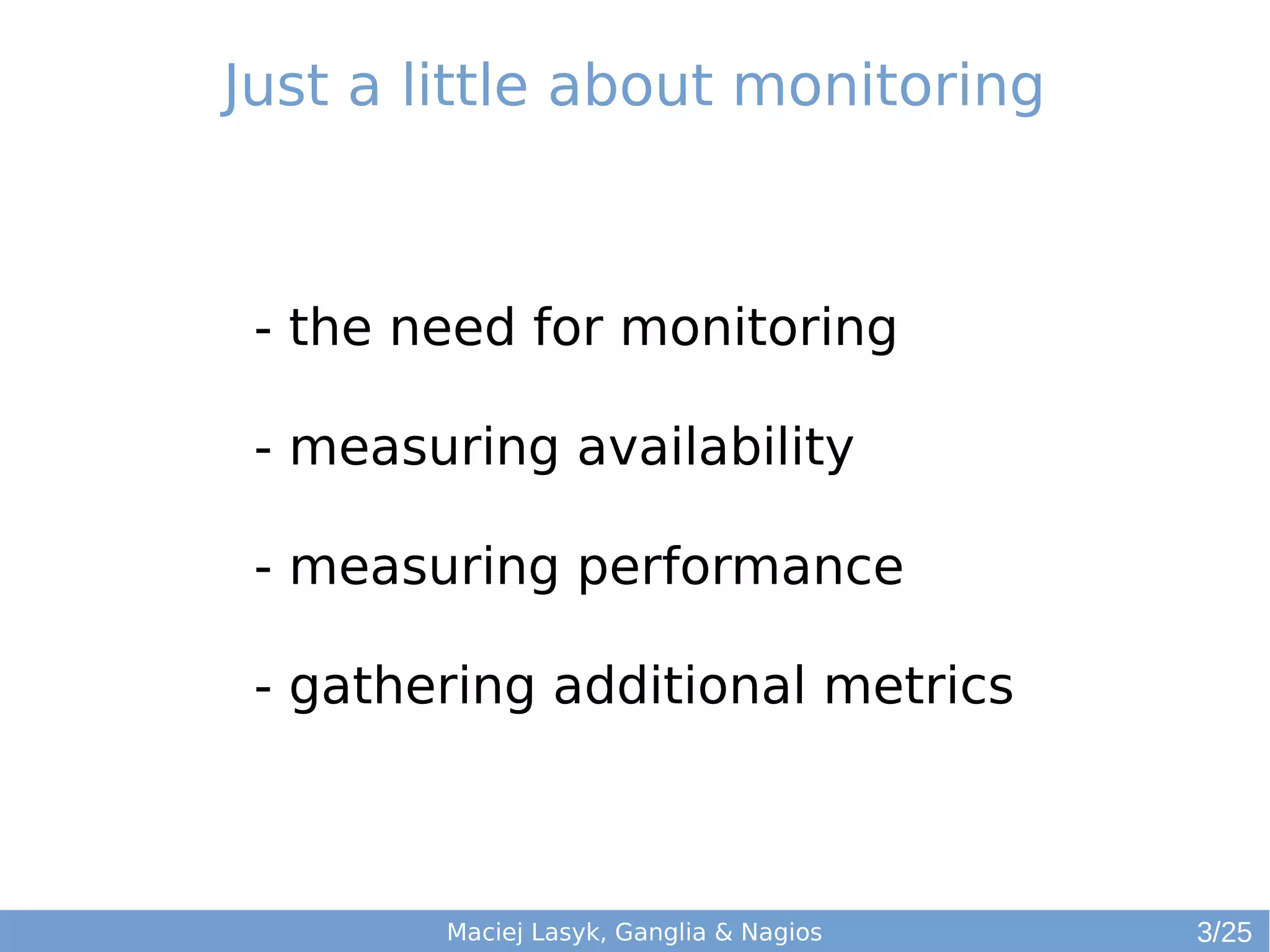 Just a little about monitoring

- the need for monitoring

- measuring availability

- measuring performance

- gathering additional metrics

Maciej Lasyk, Ganglia & Nagios 3/25